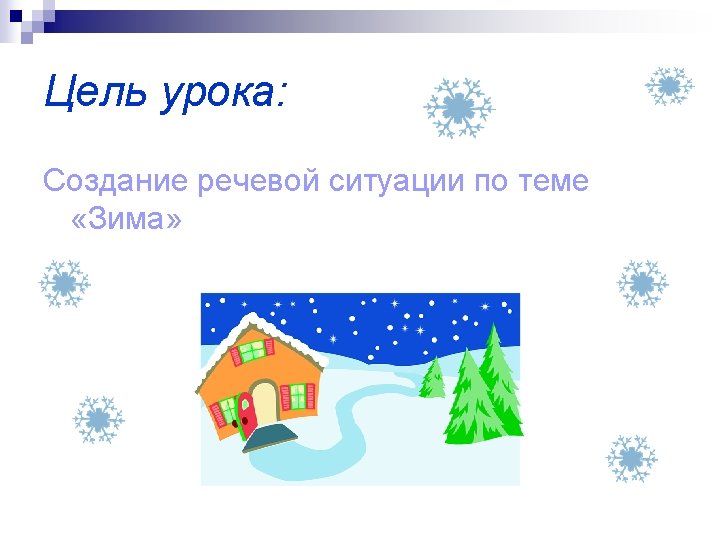 Цель урока:

Создание речевой ситуации по теме «Зима»